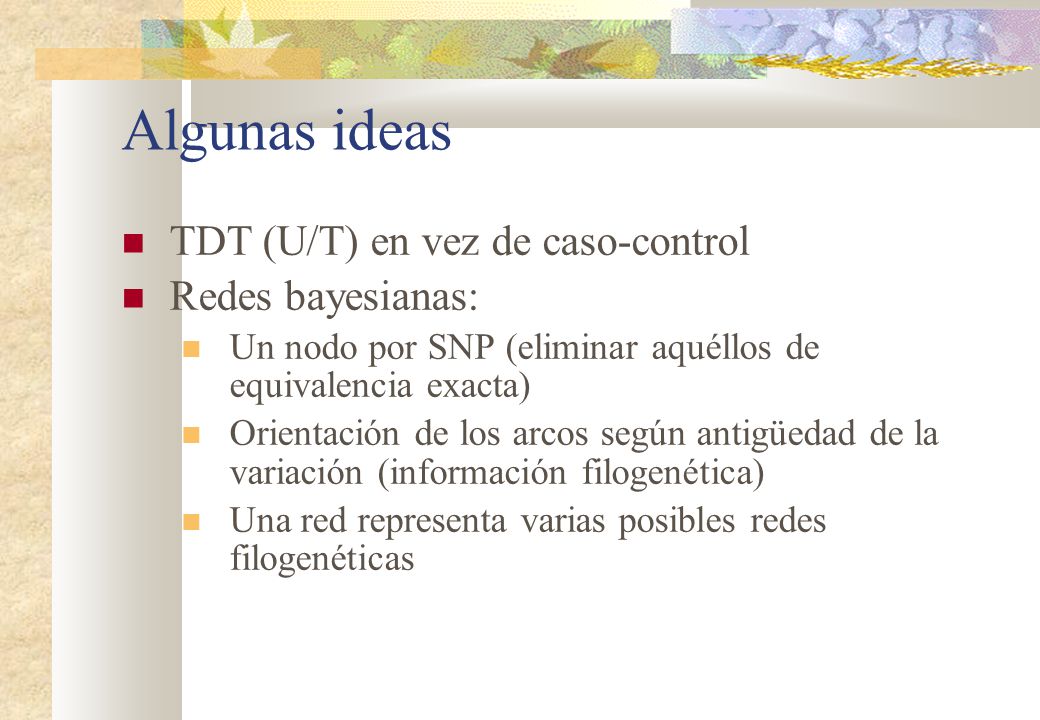 Algunas ideas

TDT (U/T) en vez de caso-control

Redes bayesianas:

Un nodo por SNP (eliminar aquéllos de equivalencia exacta)

Orientación de los arcos según antigüedad de la variación (información filogenética)

Una red representa varias posibles redes filogenéticas